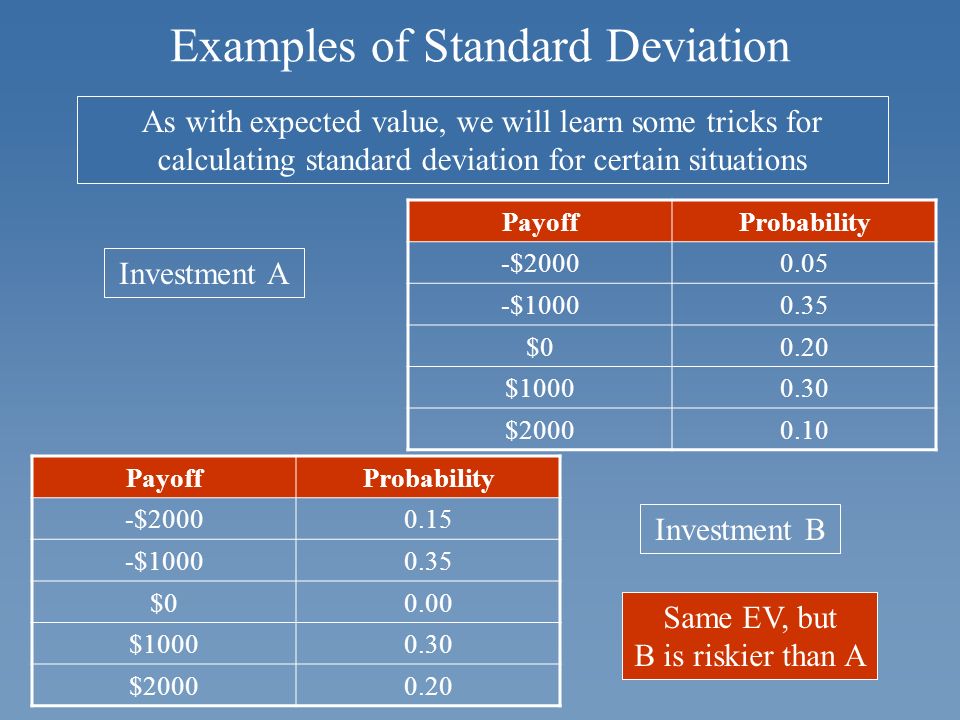 Examples of Standard Deviation

As with expected value, we will learn some tricks for calculating standard deviation for certain situations

Investment A

| Payoff | Probability |
|---|---|
| -\$2000 | 0.05 |
| -\$1000 | 0.35 |
| \$0 | 0.20 |
| \$1000 | 0.30 |
| \$2000 | 0.10 |

| Payoff | Probability |
|---|---|
| -\$2000 | 0.15 |
| -\$1000 | 0.35 |
| \$0 | 0.00 |
| \$1000 | 0.30 |
| \$2000 | 0.20 |

Investment B

Same EV, but B is riskier than A